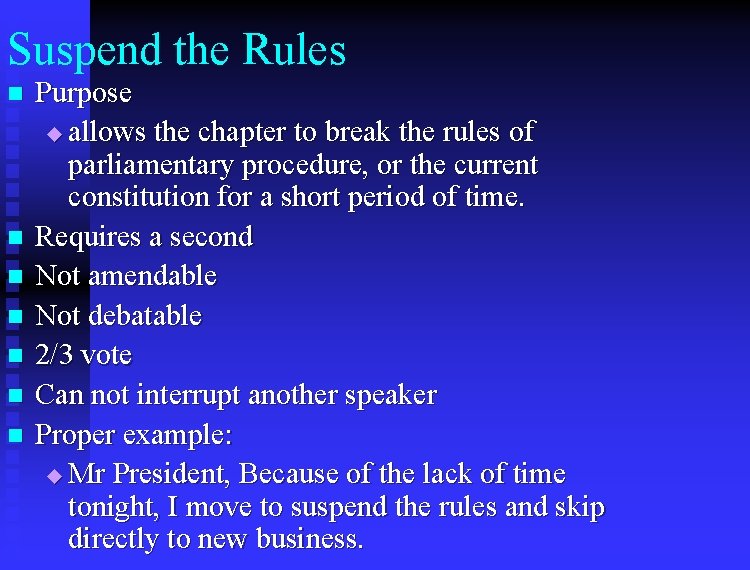 Suspend the Rules

- Purpose
  - allows the chapter to break the rules of parliamentary procedure, or the current constitution for a short period of time.
- Requires a second
- Not amendable
- Not debatable
- 2/3 vote
- Can not interrupt another speaker
- Proper example:
  - Mr President, Because of the lack of time tonight, I move to suspend the rules and skip directly to new business.